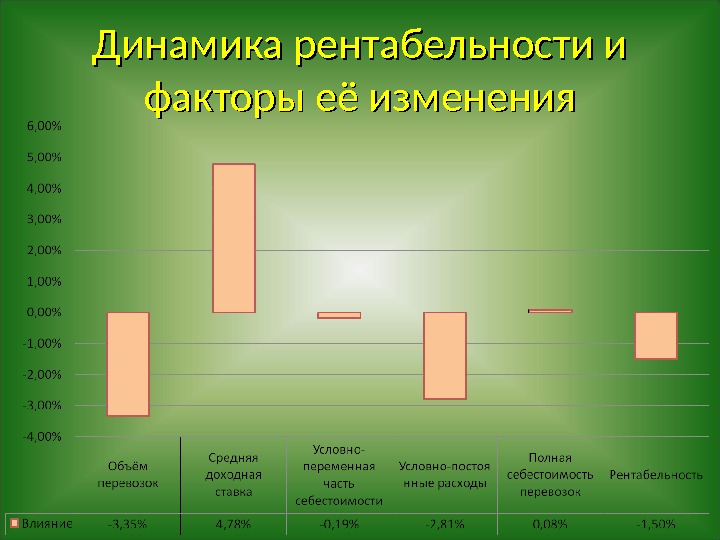 Динамика рентабельности и факторы её изменения

6,00%
5,00%
4,00%
3,00%
2,00%
1,00%
0,00%
-1,00%
-2,00%
-3,00%
-4,00%

| | Объём перевозок | Средняя доходная ставка | Условно-переменная часть себестоимости | Условно-постоянные расходы | Полная себестоимость перевозок | Рентабельность |
|---|---|---|---|---|---|---|
| Влияние | -3,35% | 4,78% | -0,19% | -2,81% | 0,08% | -1,50% |